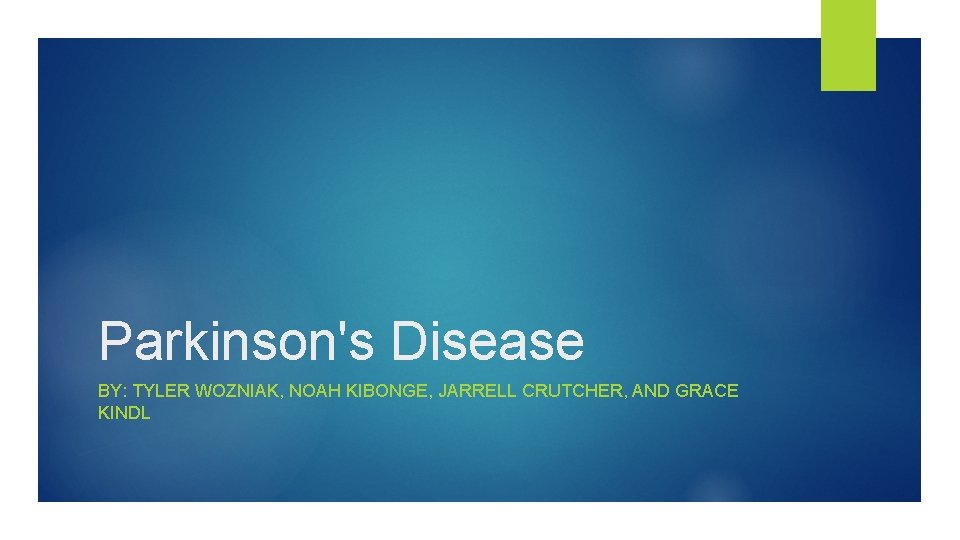 Parkinson's Disease

BY: TYLER WOZNIAK, NOAH KIBONGE, JARRELL CRUTCHER, AND GRACE KINDL